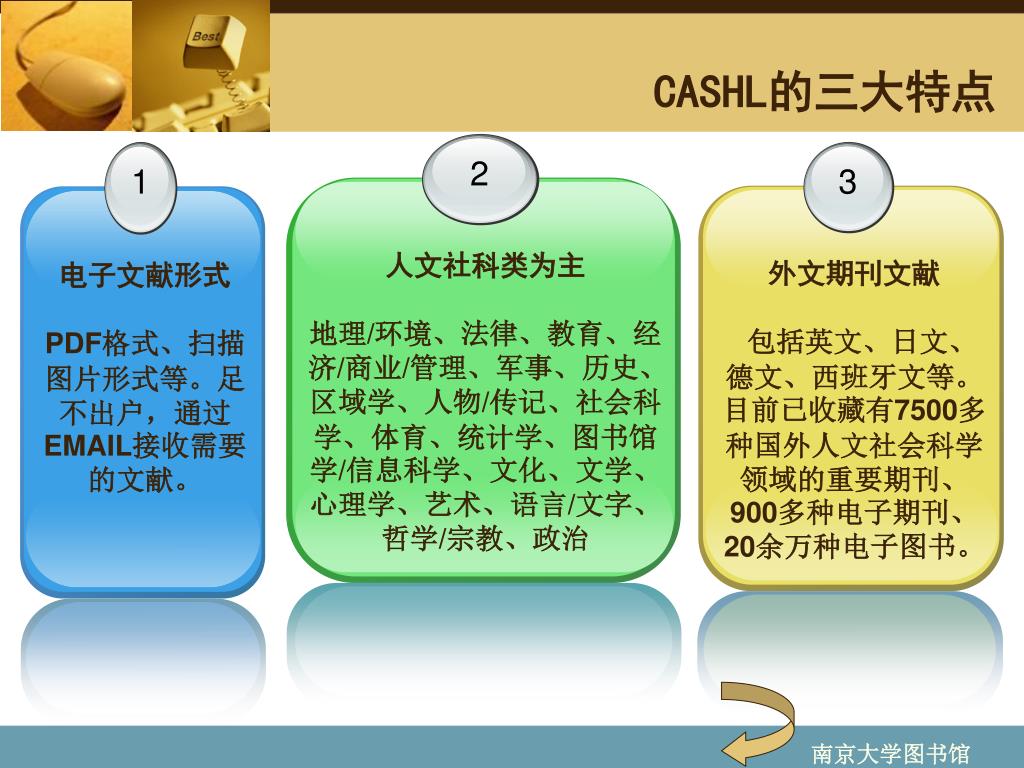 Best

CASHL的三大特点

1

电子文献形式

PDF格式、扫描图片形式等。足不出户，通过EMAIL接收需要的文献。

2

人文社科类为主

地理/环境、法律、教育、经济/商业/管理、军事、历史、区域学、人物/传记、社会科学、体育、统计学、图书馆学/信息科学、文化、文学、心理学、艺术、语言/文字、哲学/宗教、政治

3

外文期刊文献

包括英文、日文、德文、西班牙文等。目前已收藏有7500多种国外人文社会科学领域的重要期刊、900多种电子期刊、20余万种电子图书。

南京大学图书馆